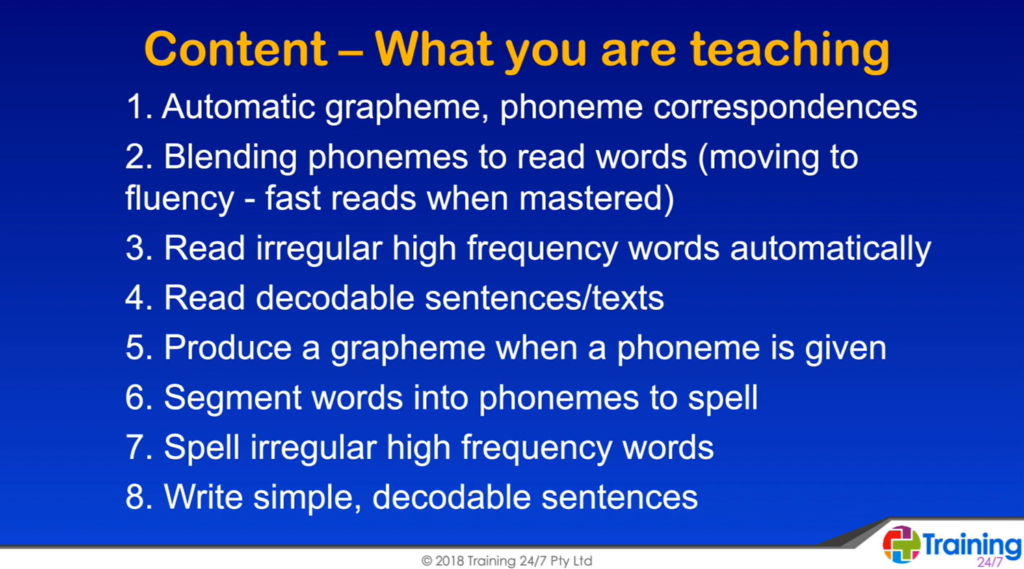 Content – What you are teaching

1. Automatic grapheme, phoneme correspondences

2. Blending phonemes to read words (moving to fluency - fast reads when mastered)

3. Read irregular high frequency words automatically

4. Read decodable sentences/texts

5. Produce a grapheme when a phoneme is given

6. Segment words into phonemes to spell

7. Spell irregular high frequency words

8. Write simple, decodable sentences

© 2018 Training 24/7 Pty Ltd

Training 24/7